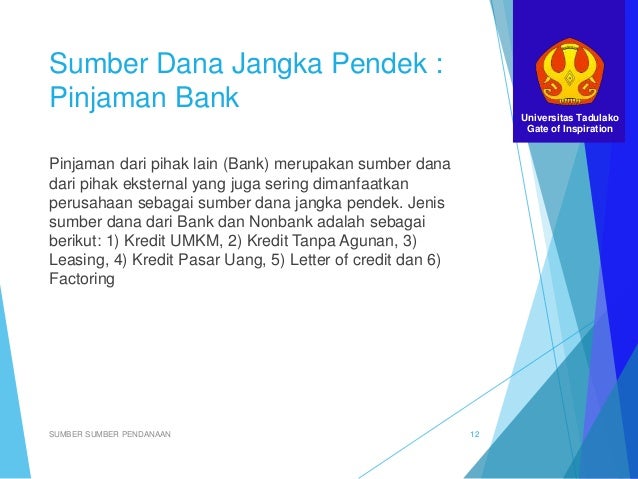 Sumber Dana Jangka Pendek : Pinjaman Bank

Universitas Tadulako
Gate of Inspiration

Pinjaman dari pihak lain (Bank) merupakan sumber dana dari pihak eksternal yang juga sering dimanfaatkan perusahaan sebagai sumber dana jangka pendek. Jenis sumber dana dari Bank dan Nonbank adalah sebagai berikut: 1) Kredit UMKM, 2) Kredit Tanpa Agunan, 3) Leasing, 4) Kredit Pasar Uang, 5) Letter of credit dan 6) Factoring

SUMBER SUMBER PENDANAAN

12